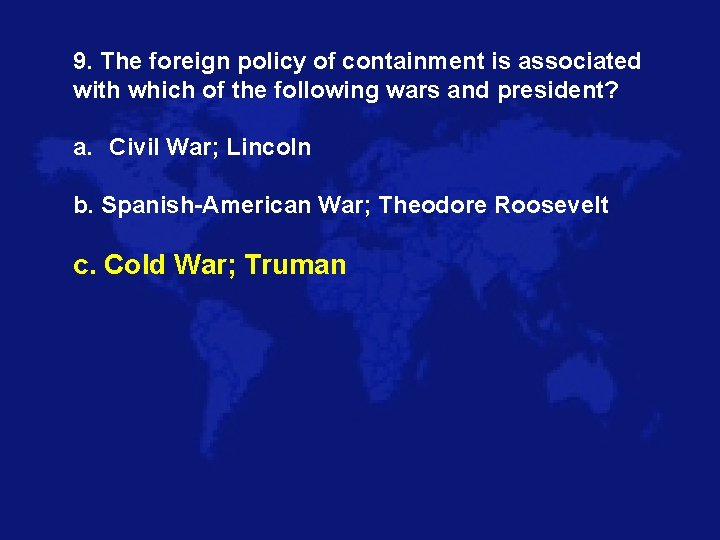 9. The foreign policy of containment is associated with which of the following wars and president?

a. Civil War; Lincoln

b. Spanish-American War; Theodore Roosevelt

c. Cold War; Truman